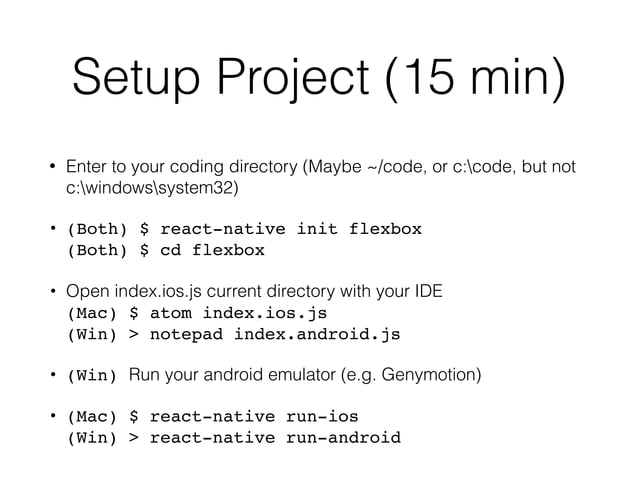 Setup Project (15 min)

• Enter to your coding directory (Maybe ~/code, or c:\code, but not c:\windows\system32)

• (Both) $ react-native init flexbox
(Both) $ cd flexbox

• Open index.ios.js current directory with your IDE
(Mac) $ atom index.ios.js
(Win) > notepad index.android.js

• (Win) Run your android emulator (e.g. Genymotion)

• (Mac) $ react-native run-ios
(Win) > react-native run-android